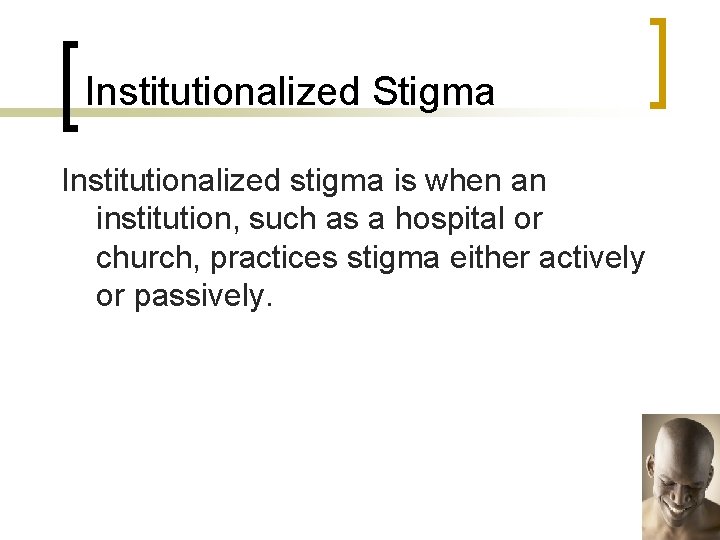 Institutionalized Stigma

Institutionalized stigma is when an institution, such as a hospital or church, practices stigma either actively or passively.